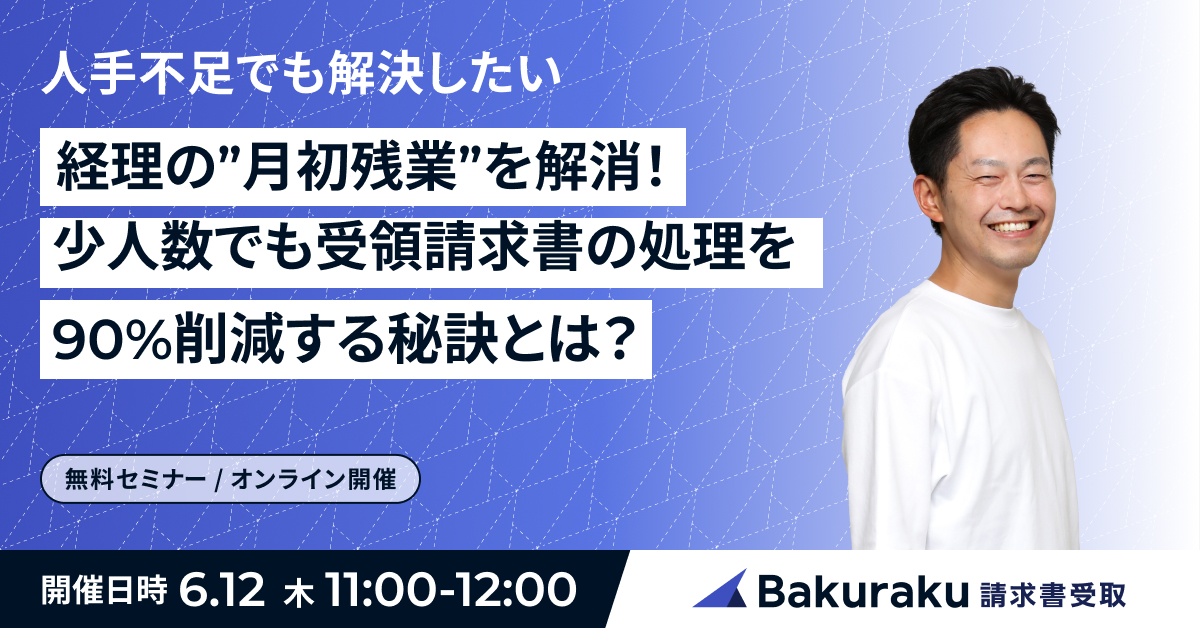 人手不足でも解決したい

経理の”月初残業”を解消！
少人数でも受領請求書の処理を
90%削減する秘訣とは？

無料セミナー / オンライン開催

開催日時 6.12 木 11:00-12:00

Bakuraku 請求書受取